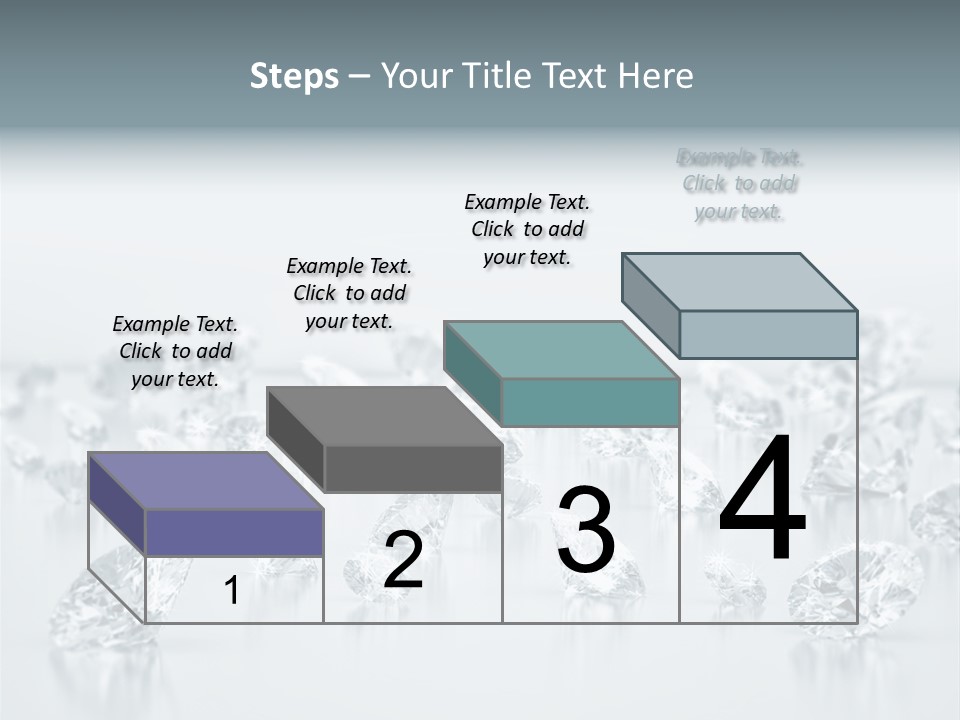 Steps – Your Title Text Here

Example Text. Click to add your text.

Example Text. Click to add your text.

Example Text. Click to add your text.

Example Text. Click to add your text.

1

2

3

4